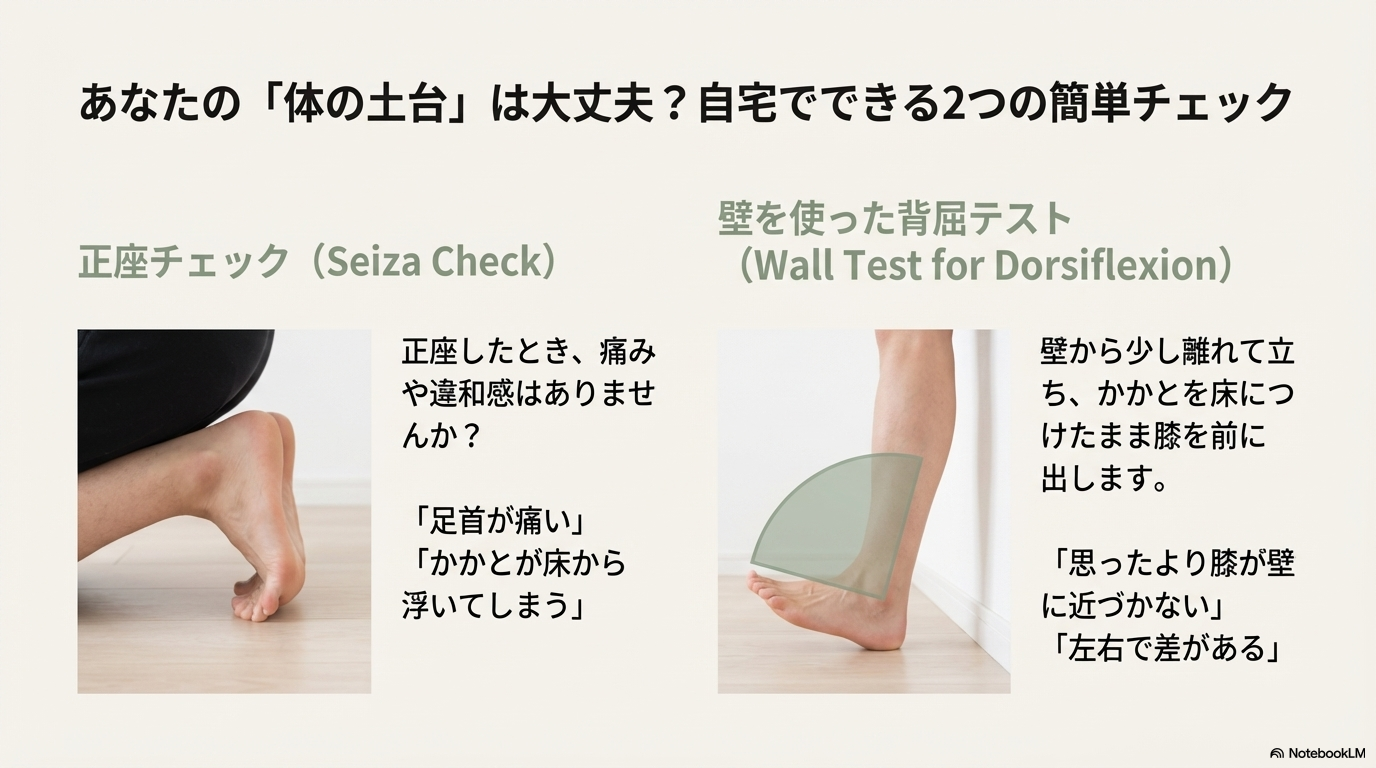 あなたの「体の土台」は大丈夫？自宅でできる2つの簡単チェック

正座チェック（Seiza Check）

正座したとき、痛みや違和感はありませんか？

「足首が痛い」
「かかとが床から浮いてしまう」

壁を使った背屈テスト
（Wall Test for Dorsiflexion）

壁から少し離れて立ち、かかとを床につけたまま膝を前に出します。

「思ったより膝が壁に近づかない」
「左右で差がある」

NotebookLM